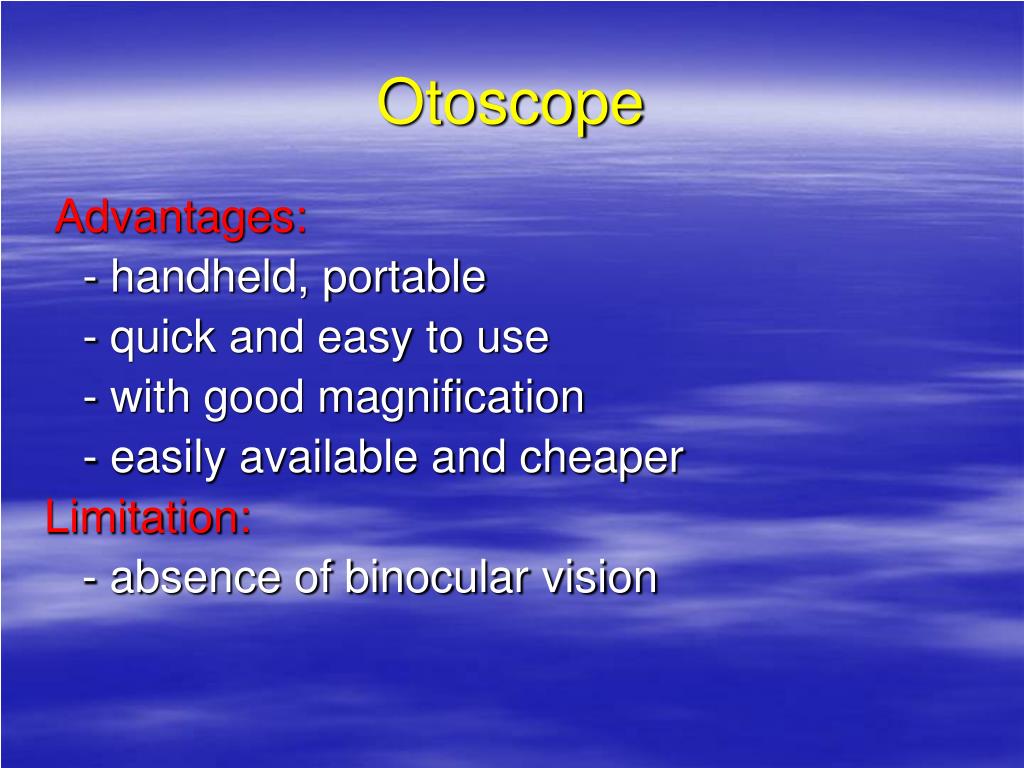 Otoscope

Advantages:
- handheld, portable
- quick and easy to use
- with good magnification
- easily available and cheaper
Limitation:
- absence of binocular vision